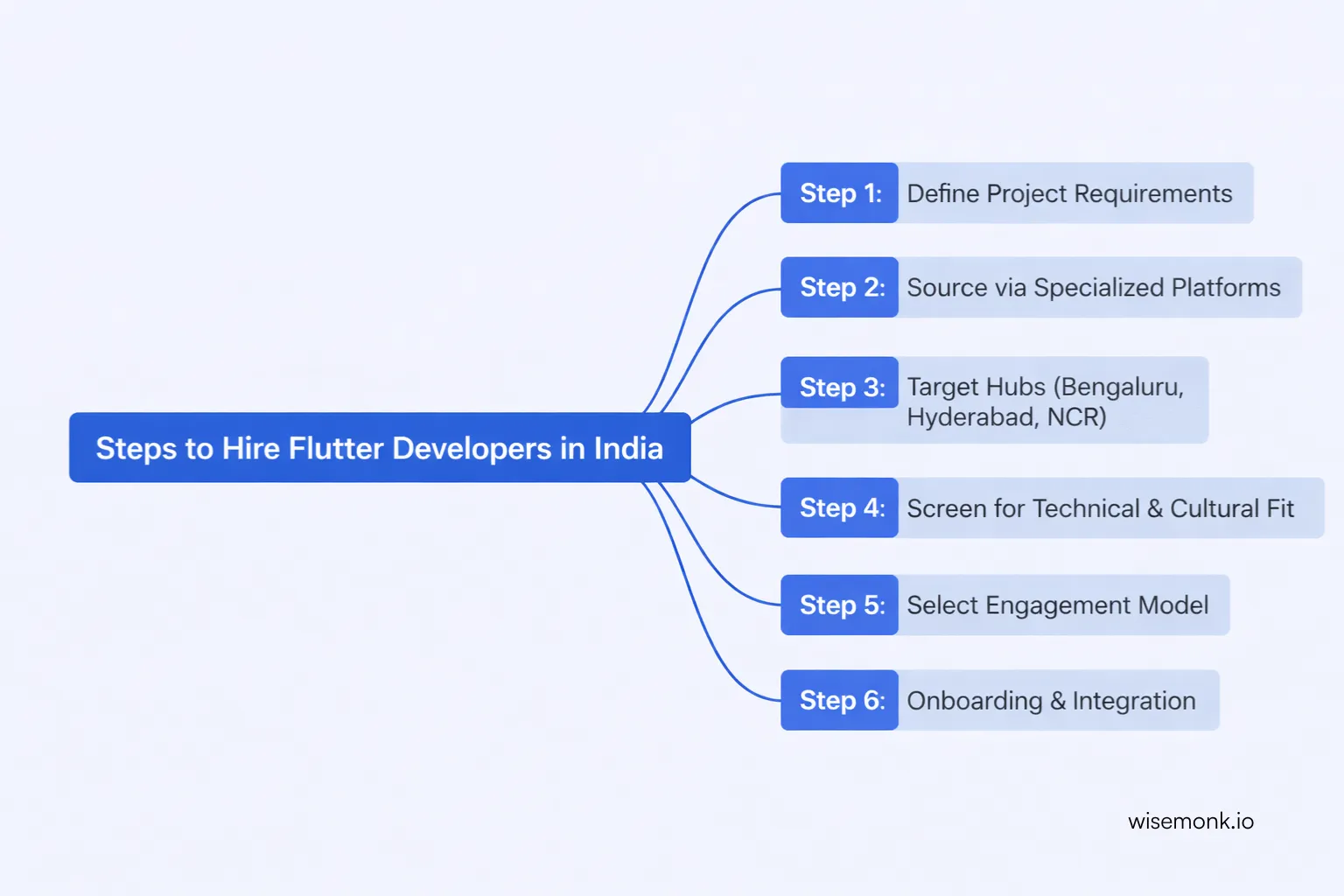 Steps to Hire Flutter Developers in India

Step 1: Define Project Requirements

Step 2: Source via Specialized Platforms

Step 3: Target Hubs (Bengaluru, Hyderabad, NCR)

Step 4: Screen for Technical & Cultural Fit

Step 5: Select Engagement Model

Step 6: Onboarding & Integration

wisemonk.io